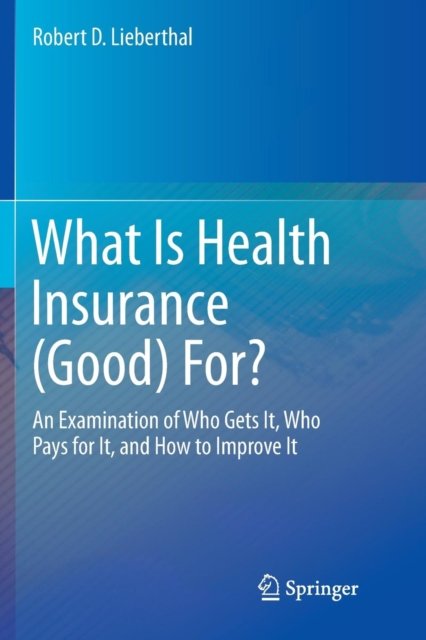 Robert D. Lieberthal

What Is Health Insurance (Good) For?

An Examination of Who Gets It, Who Pays for It, and How to Improve It

Springer